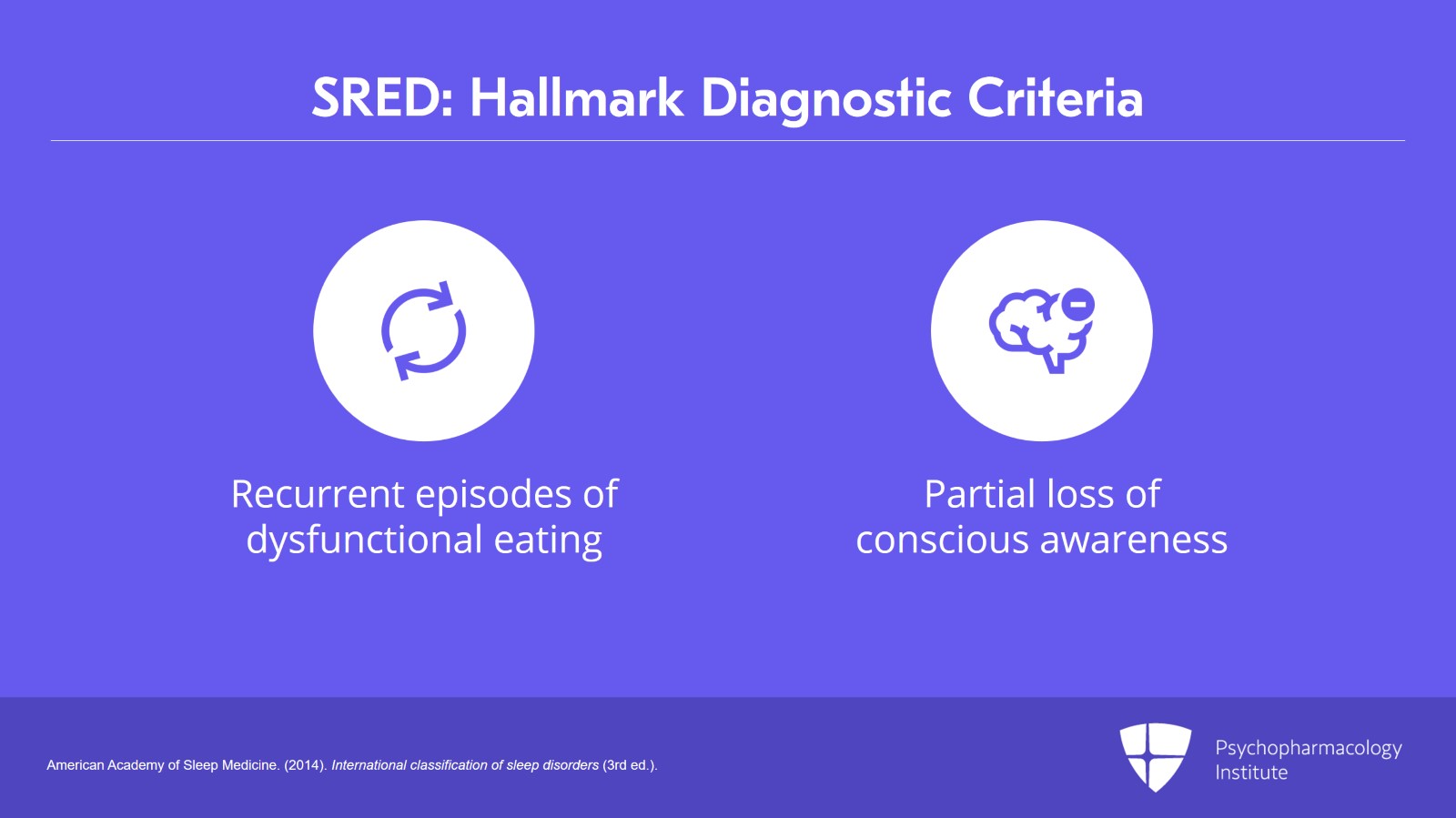 SRED: Hallmark Diagnostic Criteria

Recurrent episodes of dysfunctional eating

Partial loss of conscious awareness

American Academy of Sleep Medicine. (2014). International classification of sleep disorders (3rd ed.).

Psychopharmacology Institute